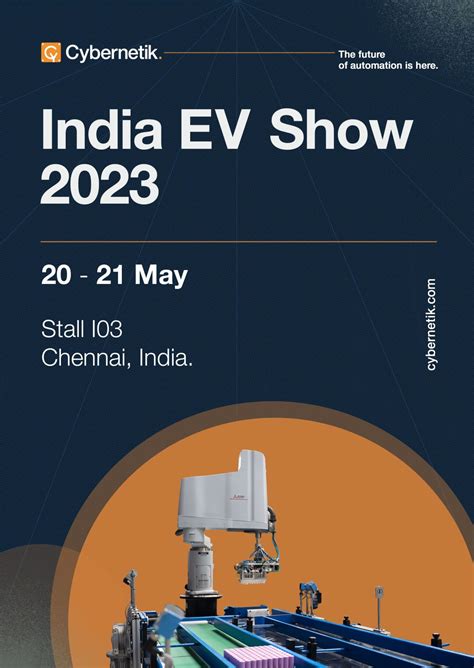 Cybernetik.

The future of automation is here.

India EV Show 2023

20 - 21 May

Stall I03
Chennai, India.

cybernetik.com